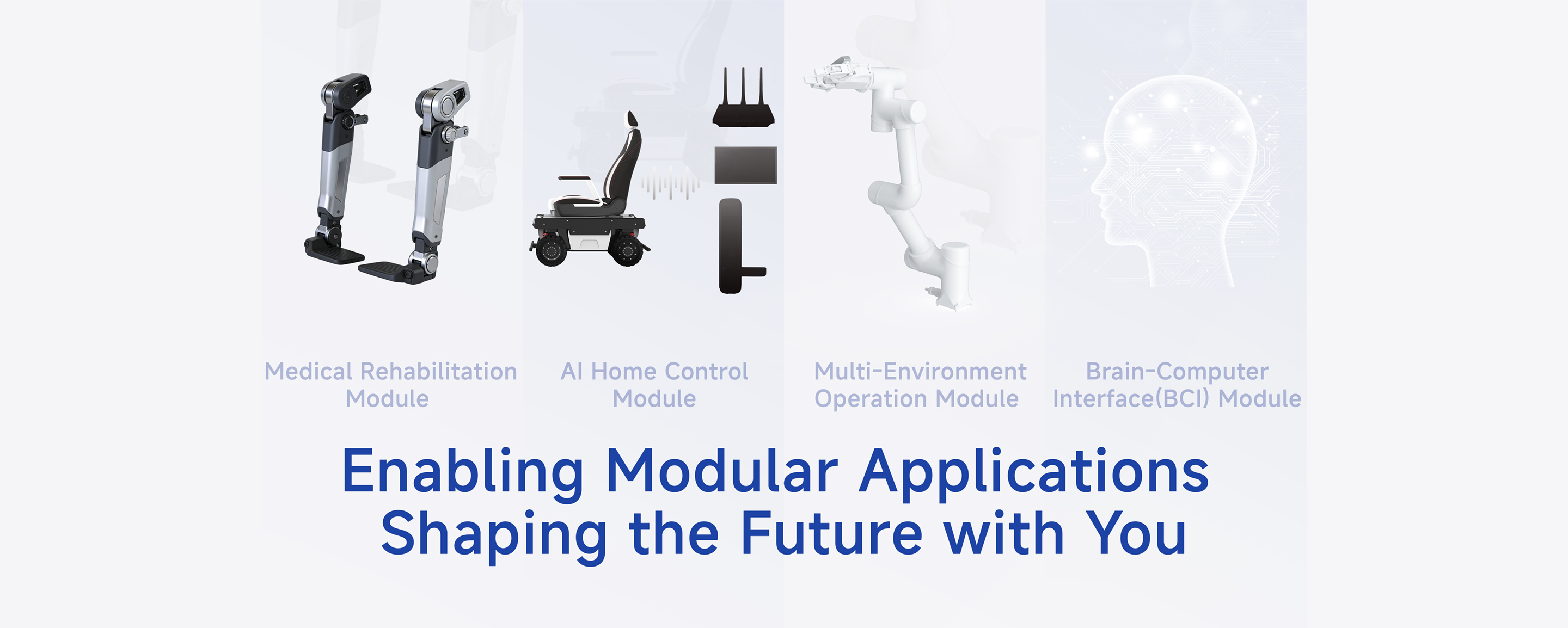 Medical Rehabilitation Module

AI Home Control Module

Multi-Environment Operation Module

Brain-Computer Interface(BCI) Module

Enabling Modular Applications
Shaping the Future with You